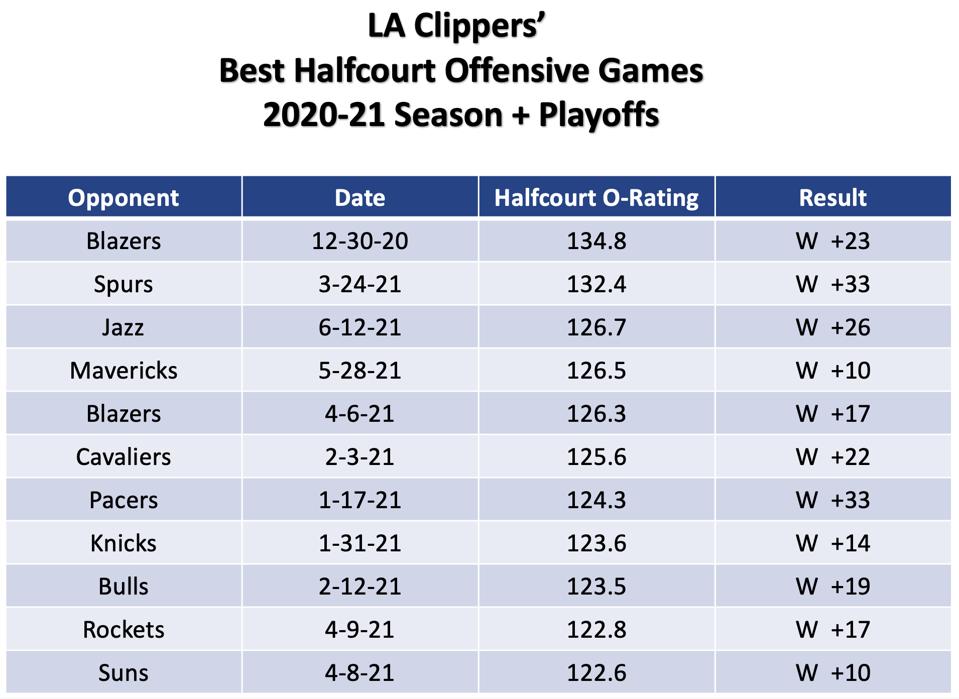 LA Clippers'
Best Halfcourt Offensive Games
2020-21 Season + Playoffs

| Opponent | Date | Halfcourt O-Rating | Result |
|---|---|---|---|
| Blazers | 12-30-20 | 134.8 | W +23 |
| Spurs | 3-24-21 | 132.4 | W +33 |
| Jazz | 6-12-21 | 126.7 | W +26 |
| Mavericks | 5-28-21 | 126.5 | W +10 |
| Blazers | 4-6-21 | 126.3 | W +17 |
| Cavaliers | 2-3-21 | 125.6 | W +22 |
| Pacers | 1-17-21 | 124.3 | W +33 |
| Knicks | 1-31-21 | 123.6 | W +14 |
| Bulls | 2-12-21 | 123.5 | W +19 |
| Rockets | 4-9-21 | 122.8 | W +17 |
| Suns | 4-8-21 | 122.6 | W +10 |